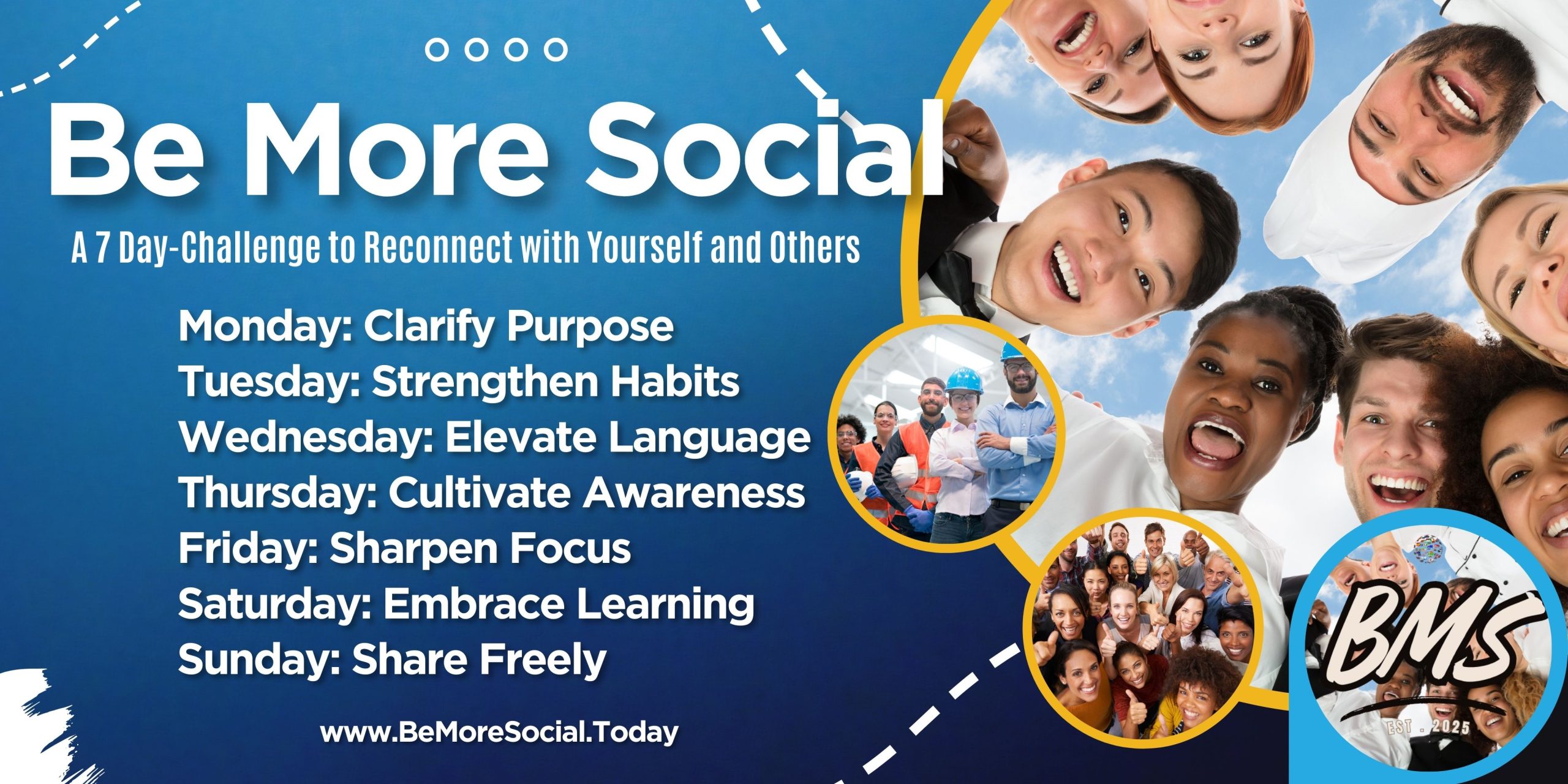 Be More Social

A 7 Day-Challenge to Reconnect with Yourself and Others

Monday: Clarify Purpose
Tuesday: Strengthen Habits
Wednesday: Elevate Language
Thursday: Cultivate Awareness
Friday: Sharpen Focus
Saturday: Embrace Learning
Sunday: Share Freely

www.BeMoreSocial.Today

BMS
EST . 2025